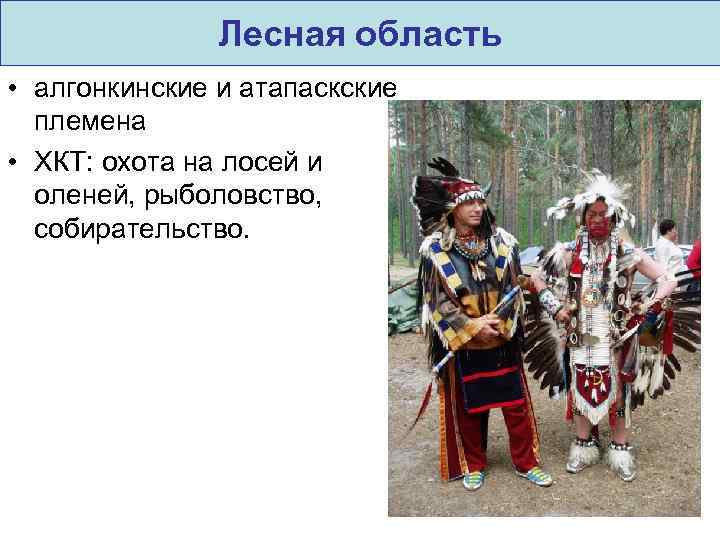 Лесная область

• алгонкинские и атапаскские племена
• ХКТ: охота на лосей и оленей, рыболовство, собирательство.